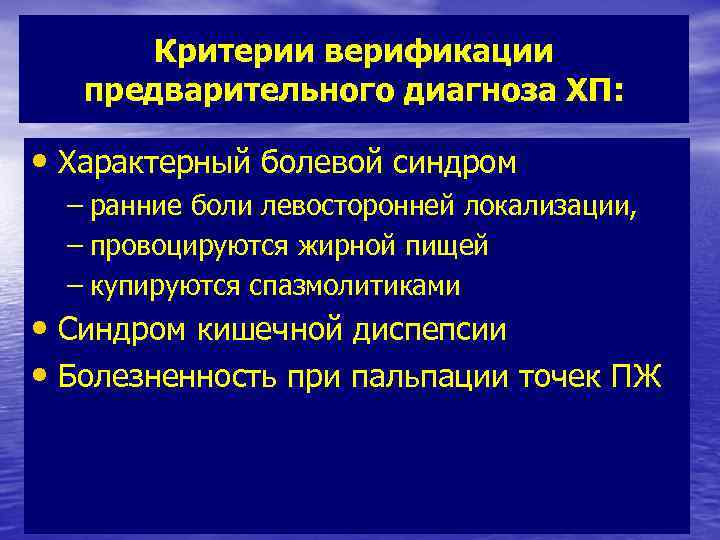 Критерии верификации предварительного диагноза ХП:

• Характерный болевой синдром
– ранние боли левосторонней локализации,
– провоцируются жирной пищей
– купируются спазмолитиками
• Синдром кишечной диспепсии
• Болезненность при пальпации точек ПЖ